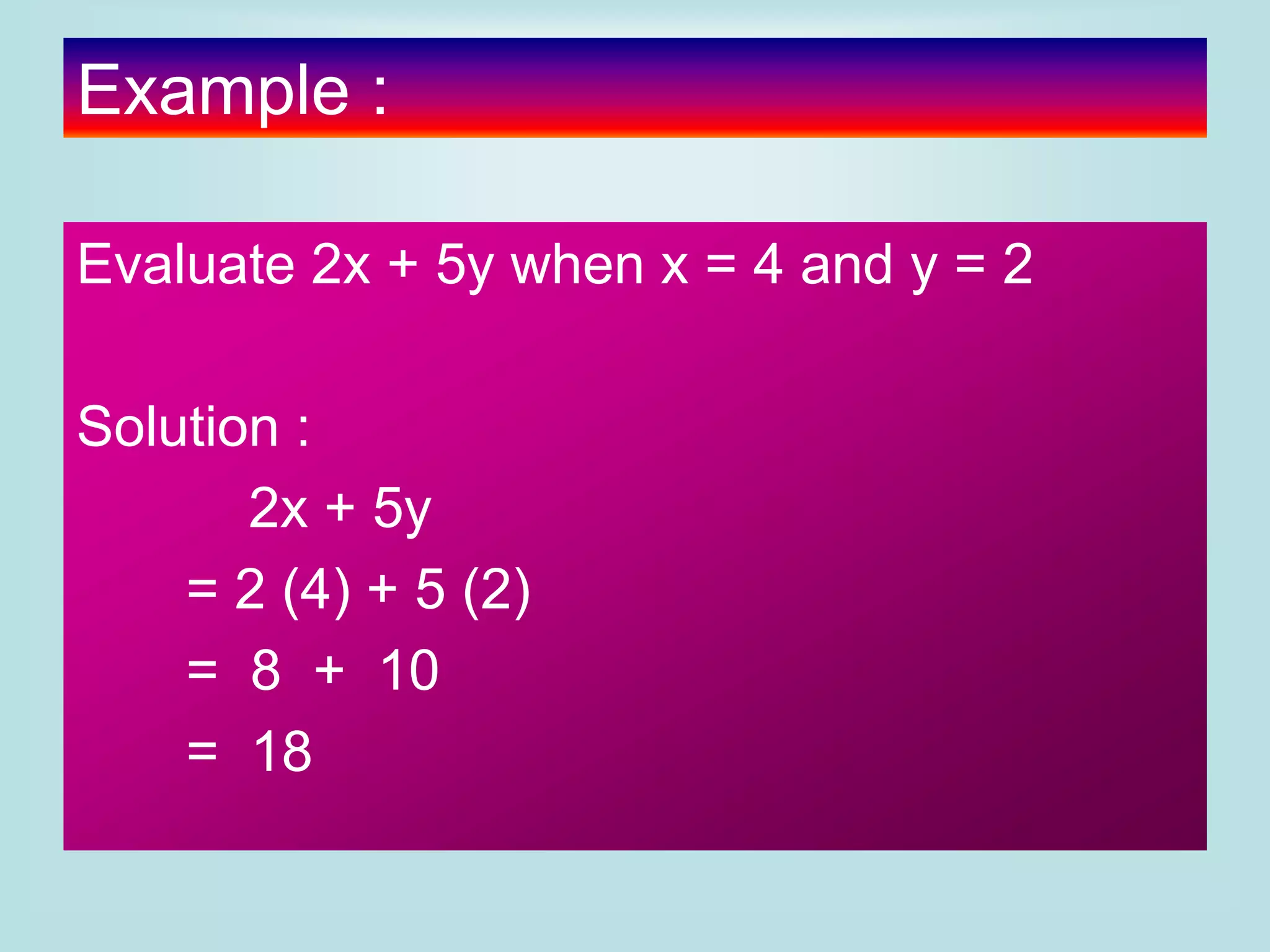 Example :

Evaluate $2x + 5y$ when $x = 4$ and $y = 2$

Solution :

$2x + 5y$

$= 2 (4) + 5 (2)$

$= 8 + 10$

$= 18$